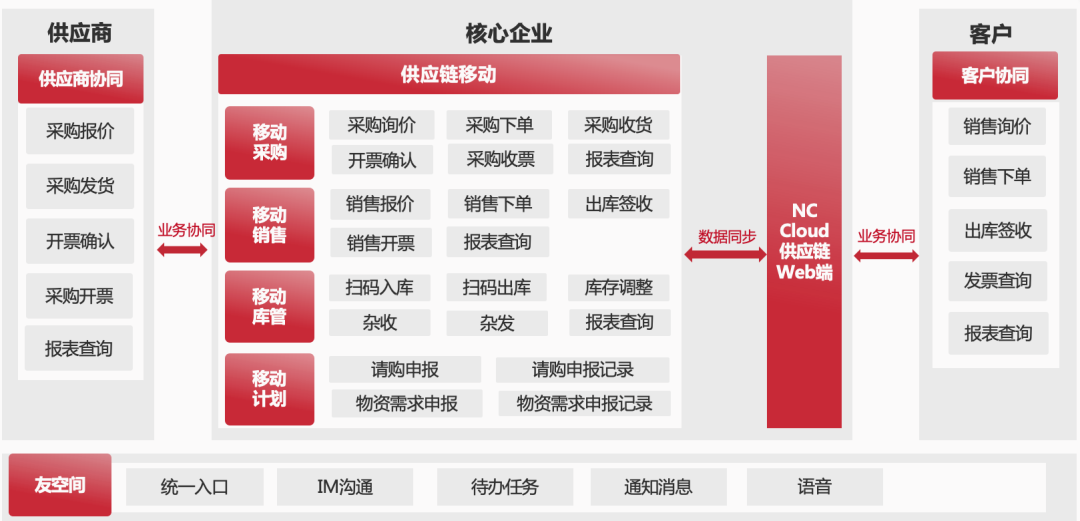 供应商

供应商协同

采购报价

采购发货

开票确认

采购开票

报表查询

业务协同

核心企业

供应链移动

移动采购

采购询价 采购下单 采购收货

开票确认 采购收票 报表查询

移动销售

销售报价 销售下单 出库签收

销售开票 报表查询

移动库管

扫码入库 扫码出库 库存调整

杂收 杂发 报表查询

移动计划

请购申报 请购申报记录

物资需求申报 物资需求申报记录

数据同步

NC Cloud 供应链 Web端

业务协同

客户

客户协同

销售询价

销售下单

出库签收

发票查询

报表查询

友空间

统一入口 IM沟通 待办任务 通知消息 语音